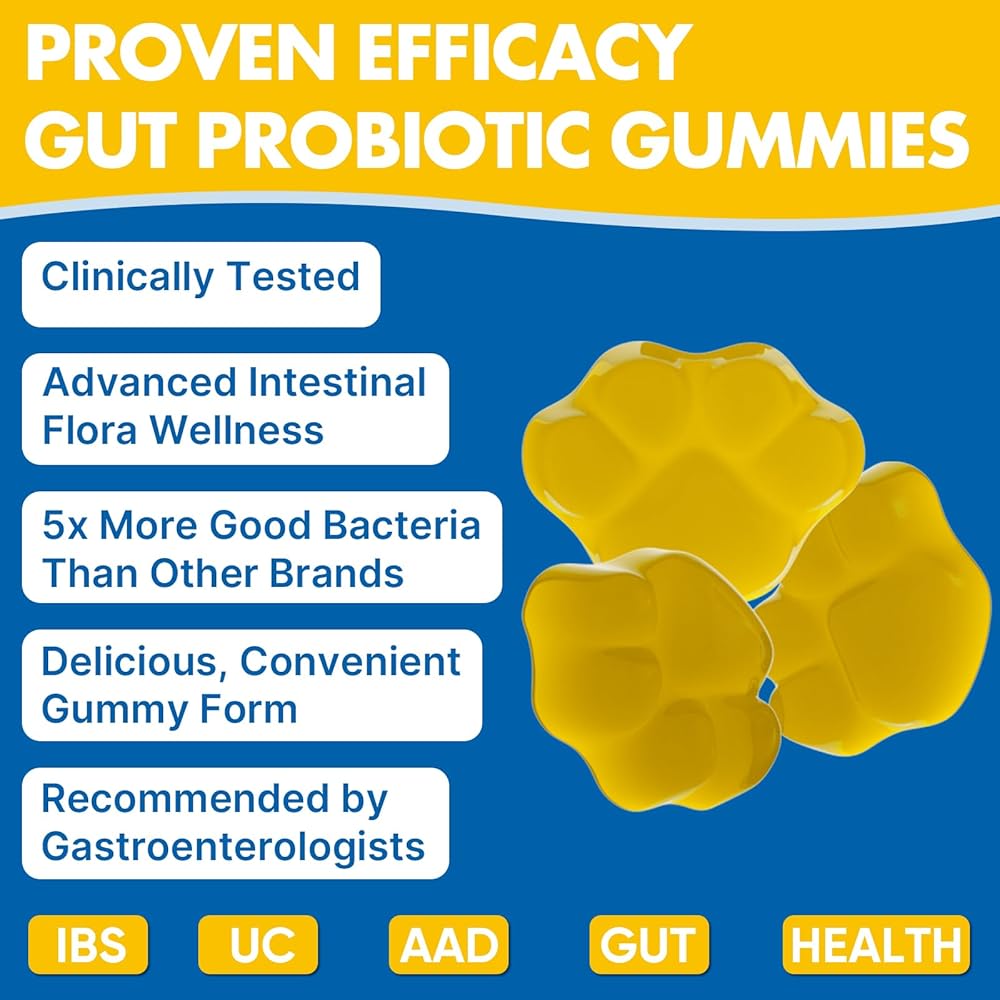 PROVEN EFFICACY
GUT PROBIOTIC GUMMIES

Clinically Tested

Advanced Intestinal Flora Wellness

5x More Good Bacteria Than Other Brands

Delicious, Convenient Gummy Form

Recommended by Gastroenterologists

IBS UC AAD GUT HEALTH